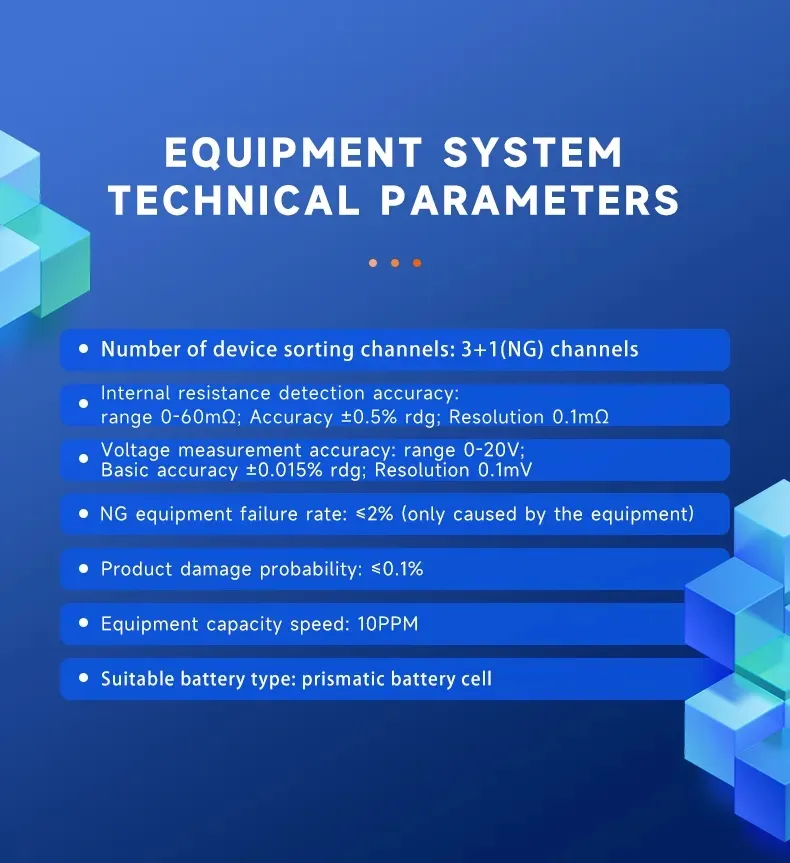 EQUIPMENT SYSTEM TECHNICAL PARAMETERS

• Number of device sorting channels: 3+1(NG) channels

• Internal resistance detection accuracy: range 0-60mΩ; Accuracy ±0.5% rdg; Resolution 0.1mΩ

• Voltage measurement accuracy: range 0-20V; Basic accuracy ±0.015% rdg; Resolution 0.1mV

• NG equipment failure rate: ≤2% (only caused by the equipment)

• Product damage probability: ≤0.1%

• Equipment capacity speed: 10PPM

• Suitable battery type: prismatic battery cell